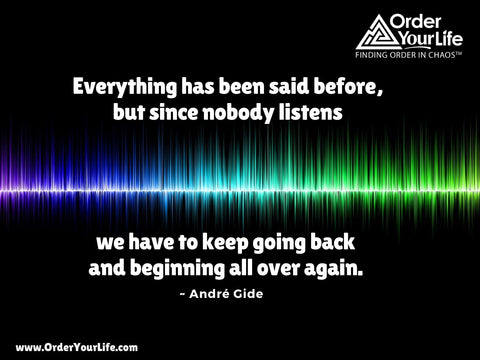 Order Your Life
FINDING ORDER IN CHAOS™

Everything has been said before, but since nobody listens

we have to keep going back and beginning all over again.
~ André Gide

www.OrderYourLife.com